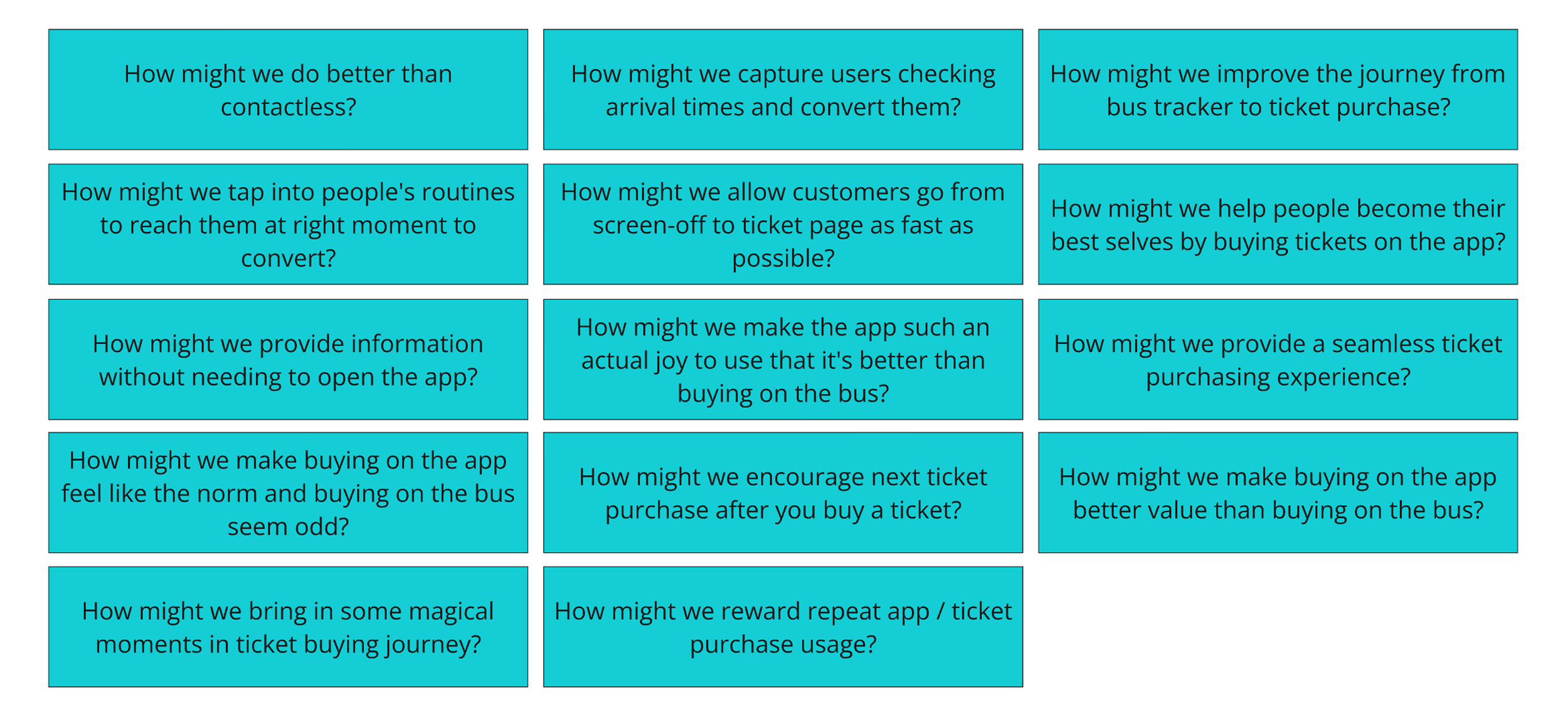 How might we do better than contactless?

How might we capture users checking arrival times and convert them?

How might we improve the journey from bus tracker to ticket purchase?

How might we tap into people's routines to reach them at right moment to convert?

How might we allow customers go from screen-off to ticket page as fast as possible?

How might we help people become their best selves by buying tickets on the app?

How might we provide information without needing to open the app?

How might we make the app such an actual joy to use that it's better than buying on the bus?

How might we provide a seamless ticket purchasing experience?

How might we make buying on the app feel like the norm and buying on the bus seem odd?

How might we encourage next ticket purchase after you buy a ticket?

How might we make buying on the app better value than buying on the bus?

How might we bring in some magical moments in ticket buying journey?

How might we reward repeat app / ticket purchase usage?